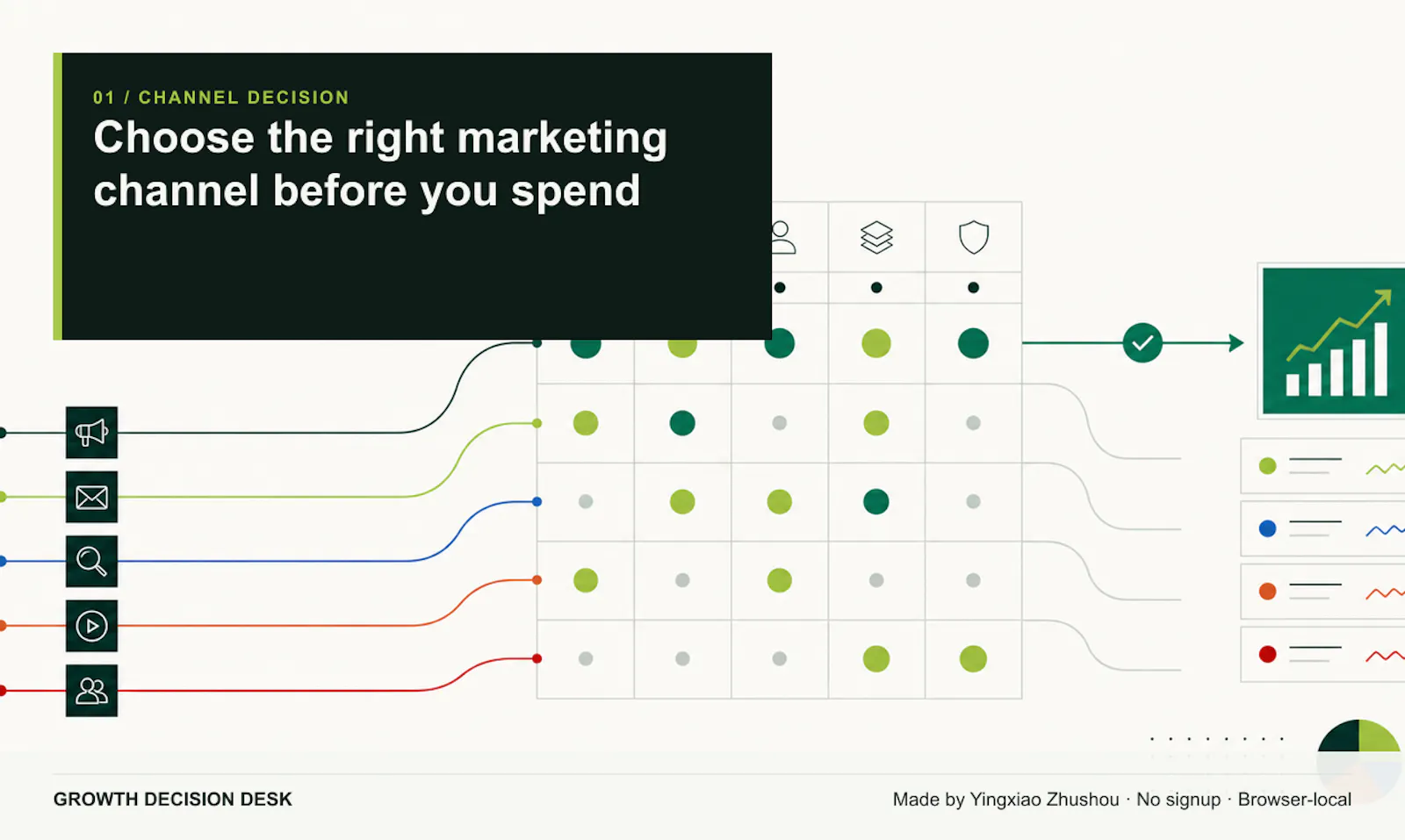 01 / CHANNEL DECISION

Choose the right marketing channel before you spend

GROWTH DECISION DESK

Made by Yingxiao Zhushou · No signup · Browser-local